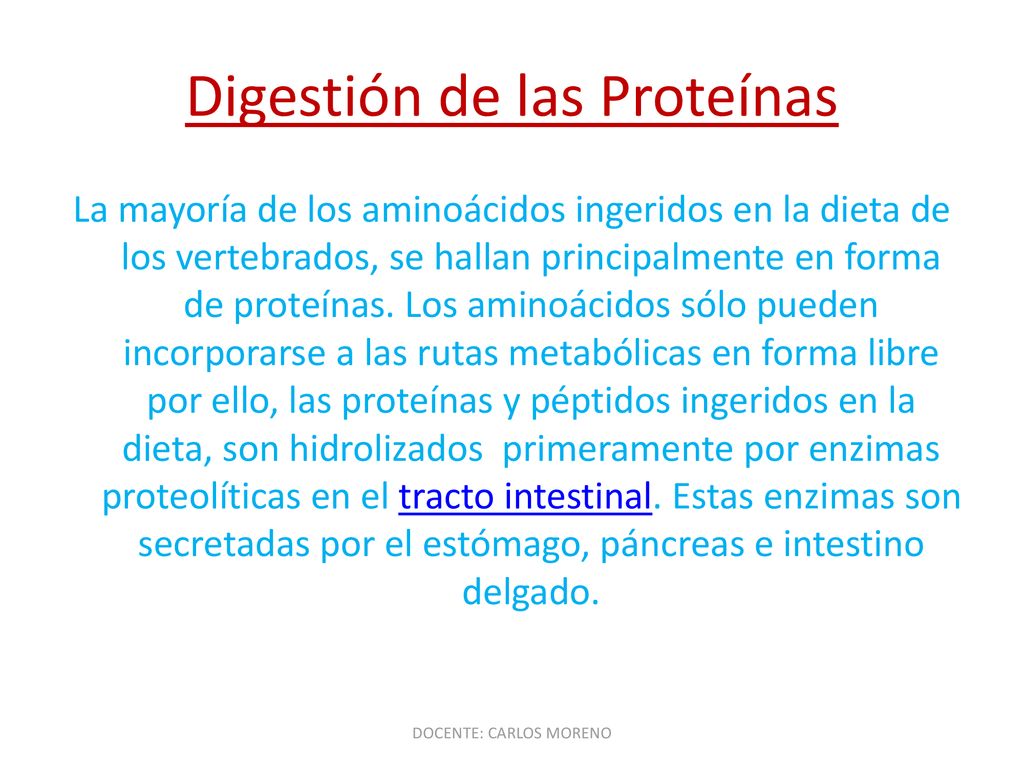 Digestión de las Proteínas

La mayoría de los aminoácidos ingeridos en la dieta de los vertebrados, se hallan principalmente en forma de proteínas. Los aminoácidos sólo pueden incorporarse a las rutas metabólicas en forma libre por ello, las proteínas y péptidos ingeridos en la dieta, son hidrolizados primeramente por enzimas proteolíticas en el tracto intestinal. Estas enzimas son secretadas por el estómago, páncreas e intestino delgado.

DOCENTE: CARLOS MORENO